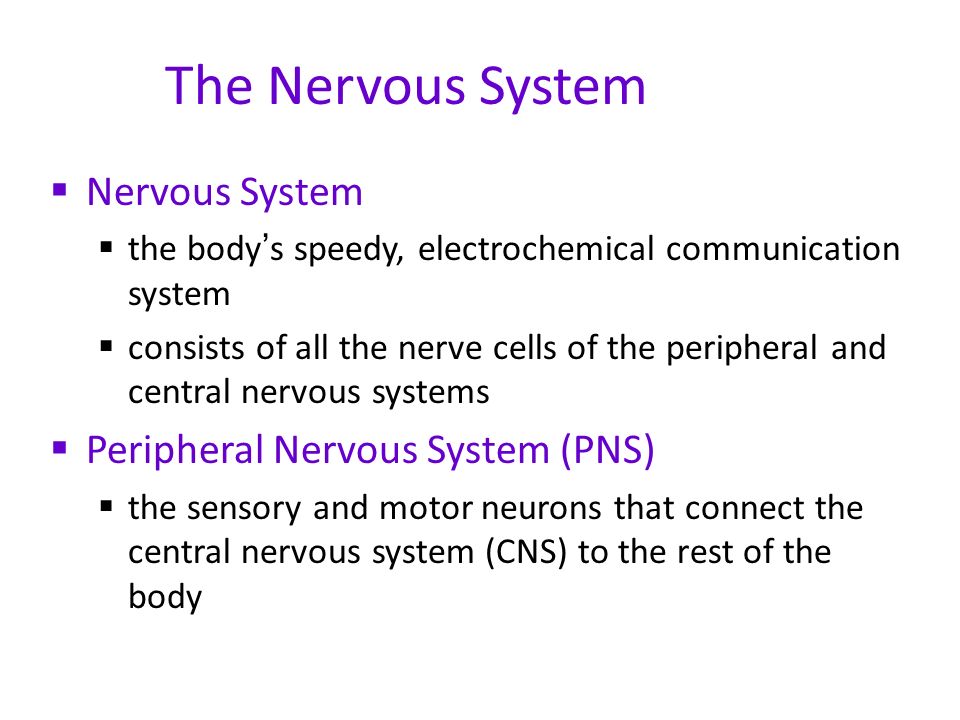 The Nervous System

▪ Nervous System
 ▪ the body's speedy, electrochemical communication system
 ▪ consists of all the nerve cells of the peripheral and central nervous systems

▪ Peripheral Nervous System (PNS)
 ▪ the sensory and motor neurons that connect the central nervous system (CNS) to the rest of the body